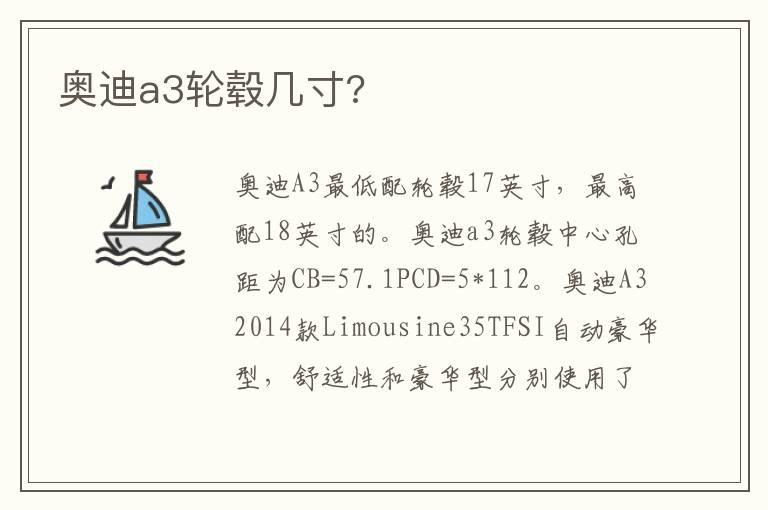 奥迪a3轮毂几寸?

奥迪A3最低配轮毂17英寸，最高配18英寸的。奥迪a3轮毂中心孔距为CB=57.1PCD=5*112。奥迪A3 2014款Limousine35TFSI自动豪华型，舒适性和豪华型分别使用了